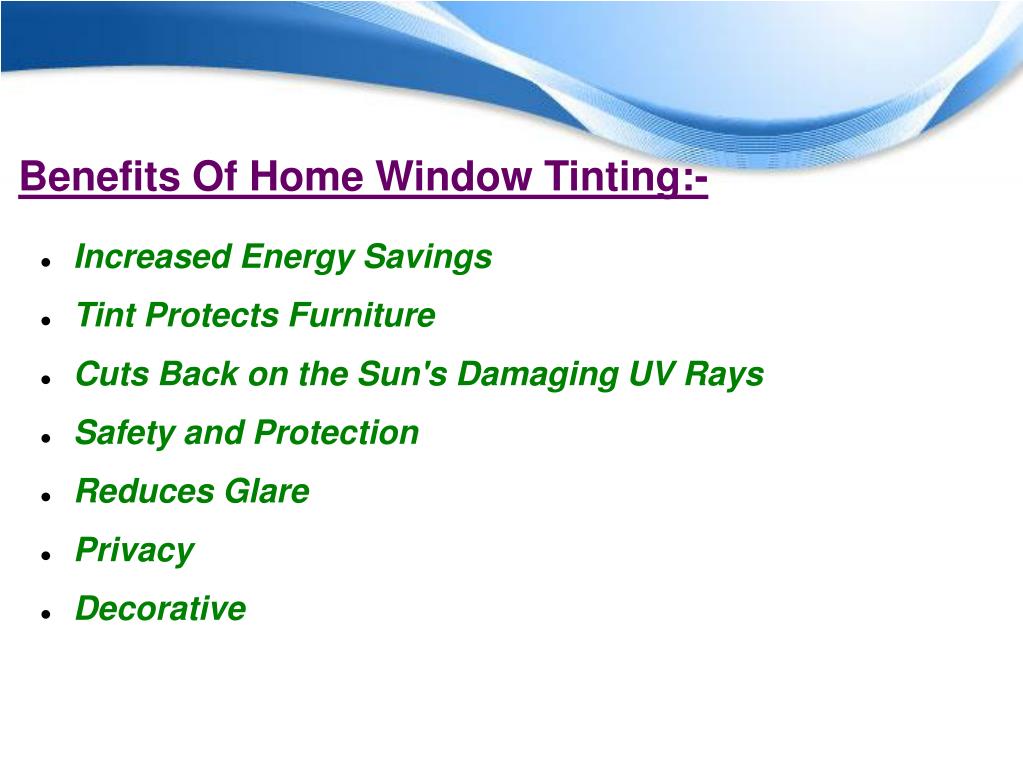 Benefits Of Home Window Tinting:-

- Increased Energy Savings
- Tint Protects Furniture
- Cuts Back on the Sun's Damaging UV Rays
- Safety and Protection
- Reduces Glare
- Privacy
- Decorative